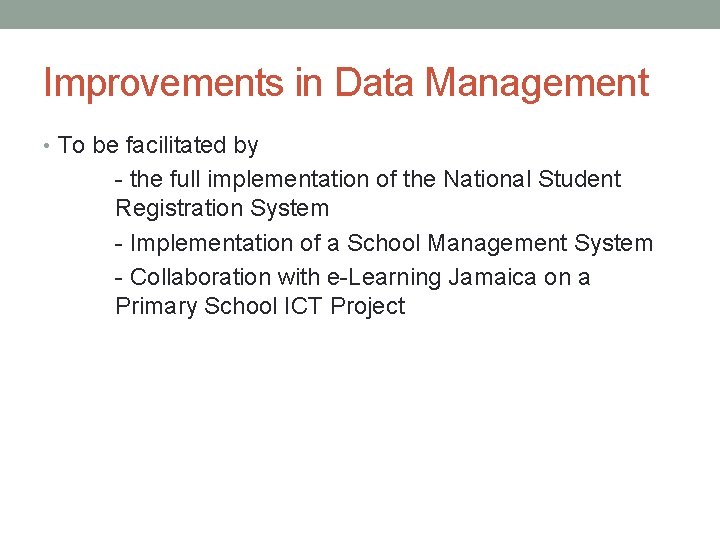 Improvements in Data Management

• To be facilitated by

- the full implementation of the National Student Registration System

- Implementation of a School Management System

- Collaboration with e-Learning Jamaica on a Primary School ICT Project